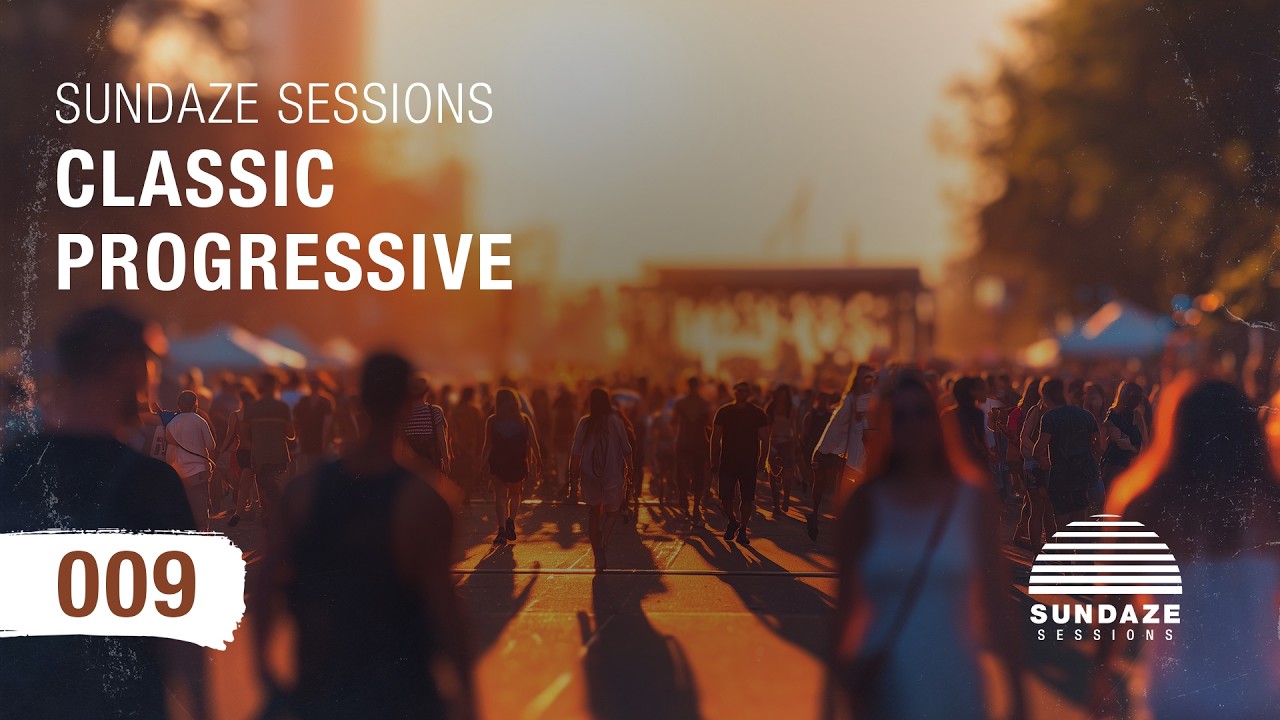 SUNDAZE SESSIONS
CLASSIC PROGRESSIVE

009

SUNDAZE
SESSIONS